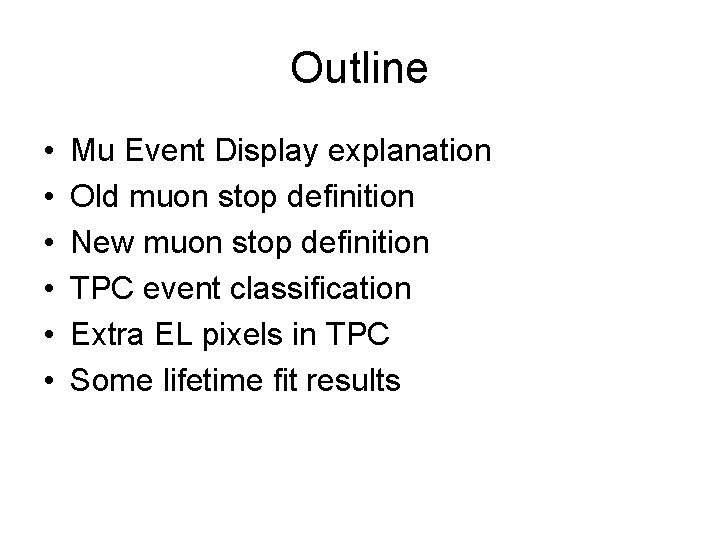 Outline

• Mu Event Display explanation
• Old muon stop definition
• New muon stop definition
• TPC event classification
• Extra EL pixels in TPC
• Some lifetime fit results